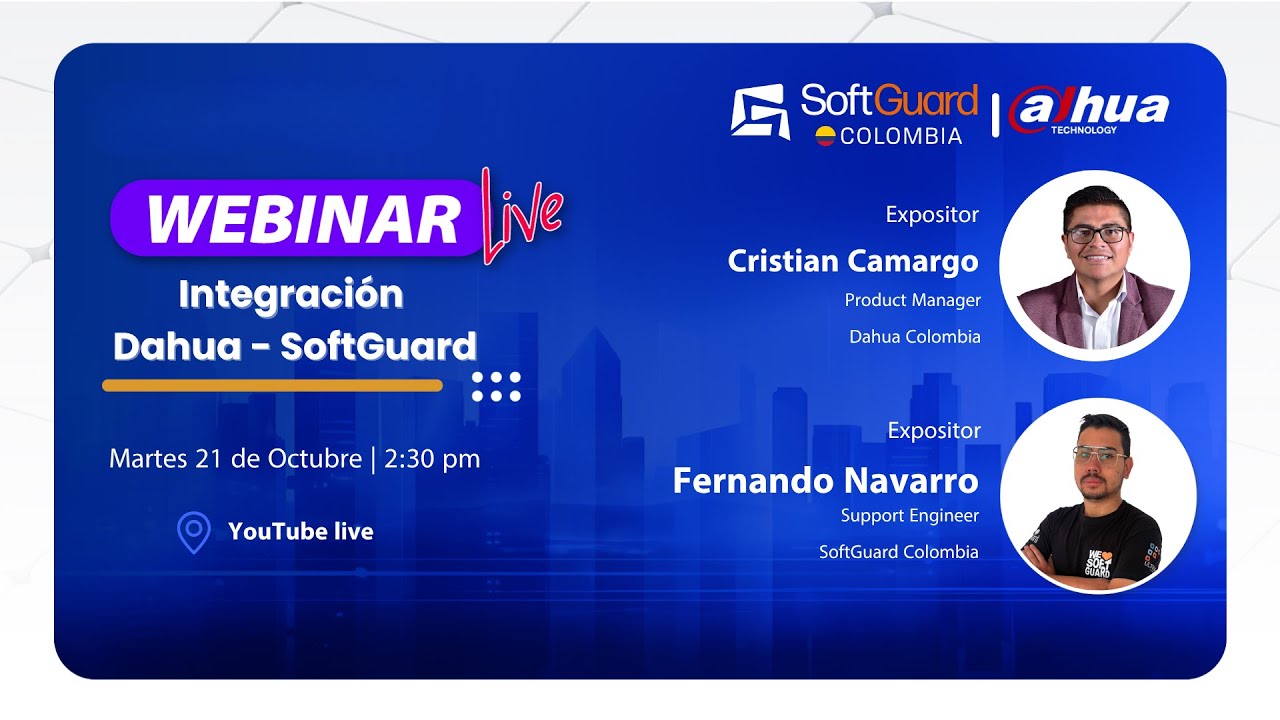 SoftGuard COLOMBIA | alhua TECHNOLOGY

WEBINAR Live

Integración Dahua - SoftGuard

Martes 21 de Octubre | 2:30 pm

YouTube live

Expositor
Cristian Camargo
Product Manager
Dahua Colombia

Expositor
Fernando Navarro
Support Engineer
SoftGuard Colombia

WE SOFT GUARD